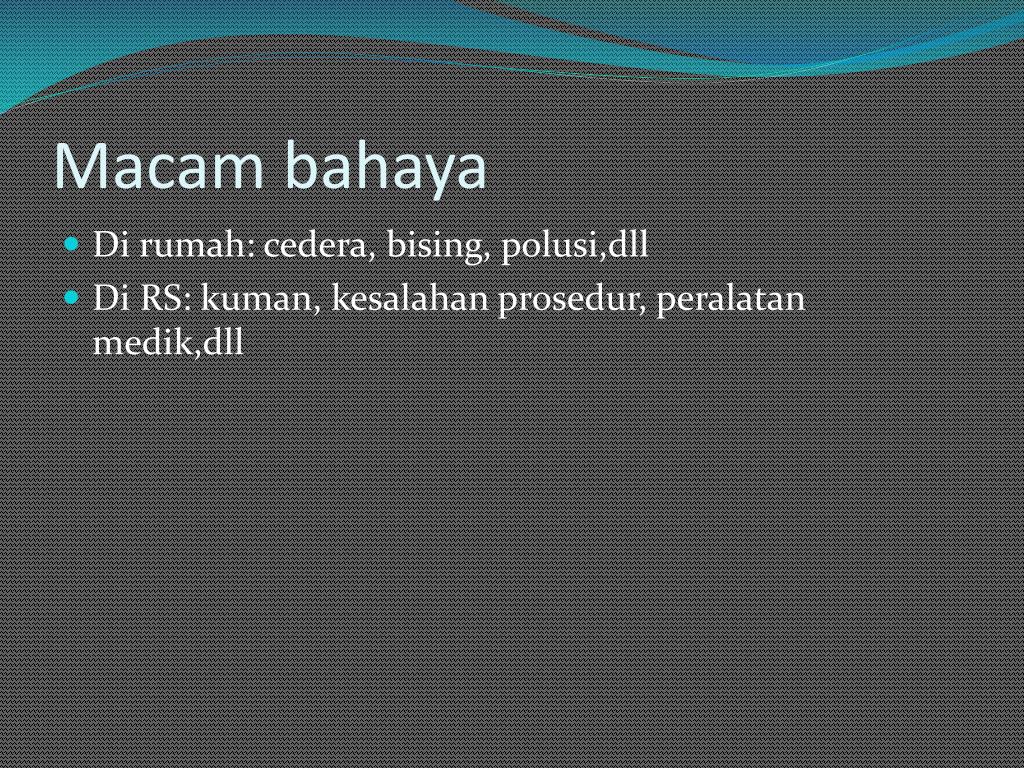 Macam bahaya

- Di rumah: cedera, bising, polusi,dll
- Di RS: kuman, kesalahan prosedur, peralatan medik,dll